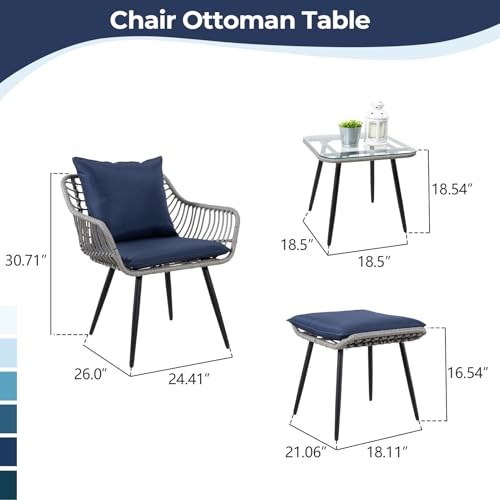 Chair Ottoman Table

30.71″

26.0″

24.41″

18.54″

18.5″

18.5″

16.54″

21.06″

18.11″